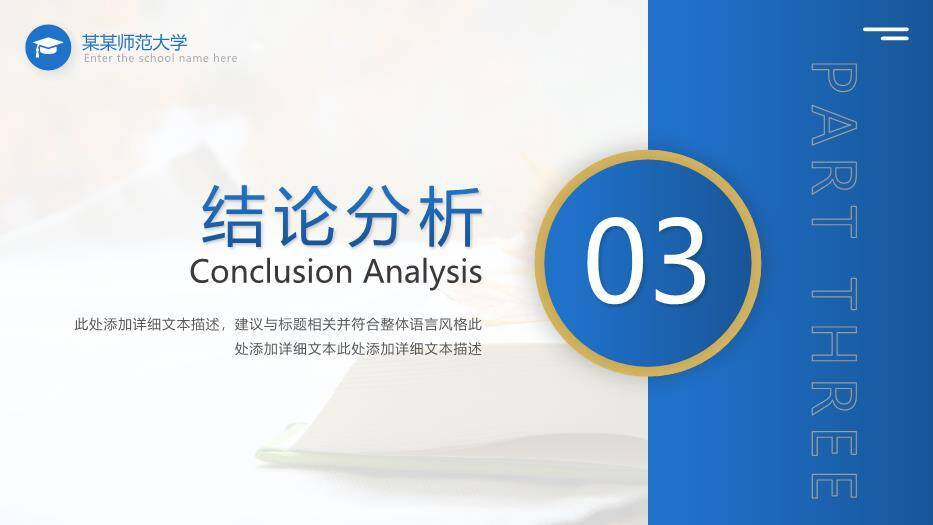 某某师范大学
Enter the school name here

结论分析
Conclusion Analysis

此处添加详细文本描述，建议与标题相关并符合整体语言风格此处添加详细文本此处添加详细文本描述

03

PART THREE